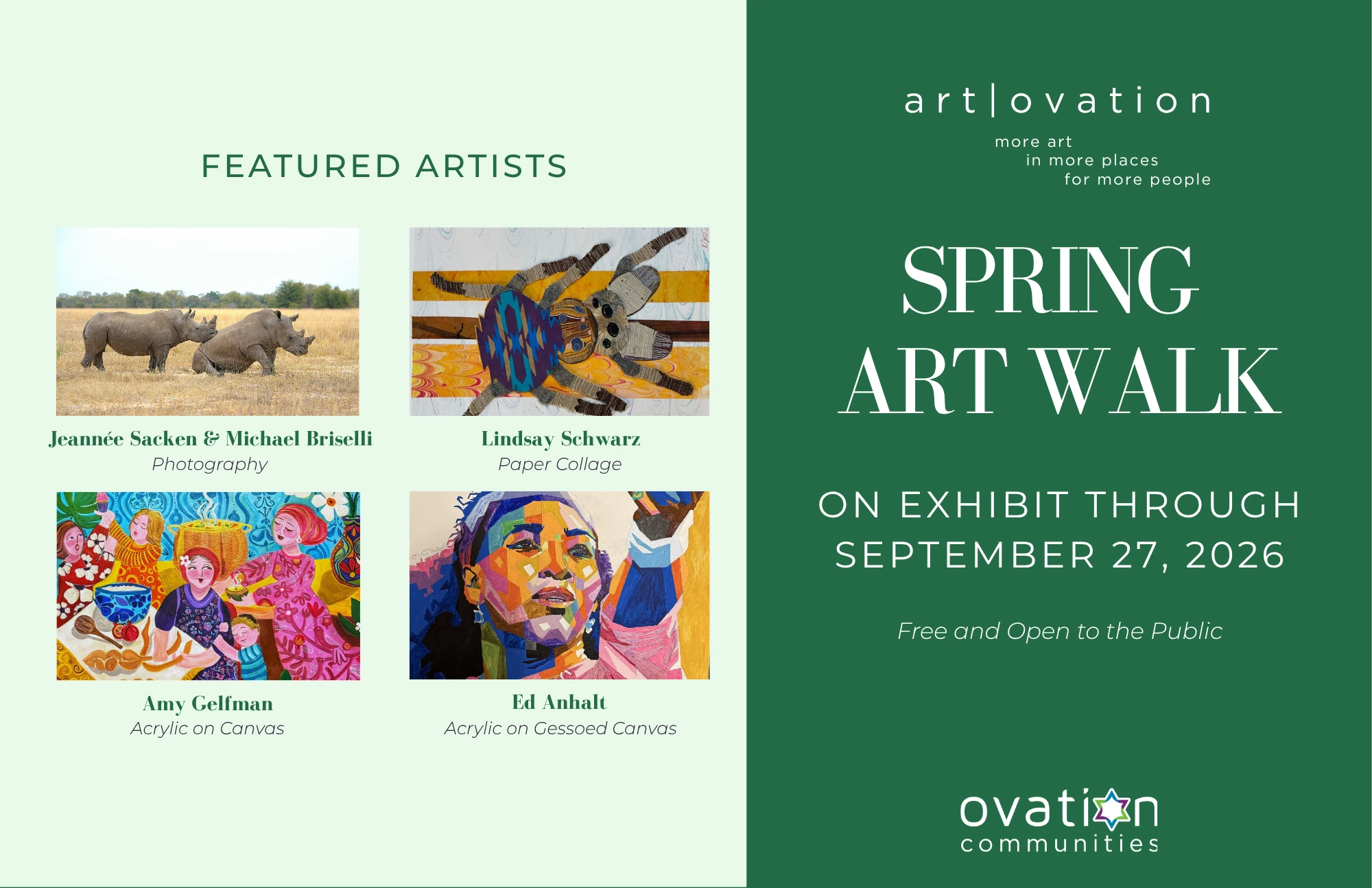 FEATURED ARTISTS

Jeannée Sacken & Michael Briselli
Photography

Lindsay Schwarz
Paper Collage

Amy Gelfman
Acrylic on Canvas

Ed Anhalt
Acrylic on Gessoed Canvas

art|ovation

more art
in more places
for more people

SPRING
ART WALK

ON EXHIBIT THROUGH
SEPTEMBER 27, 2026

Free and Open to the Public

ovation
communities